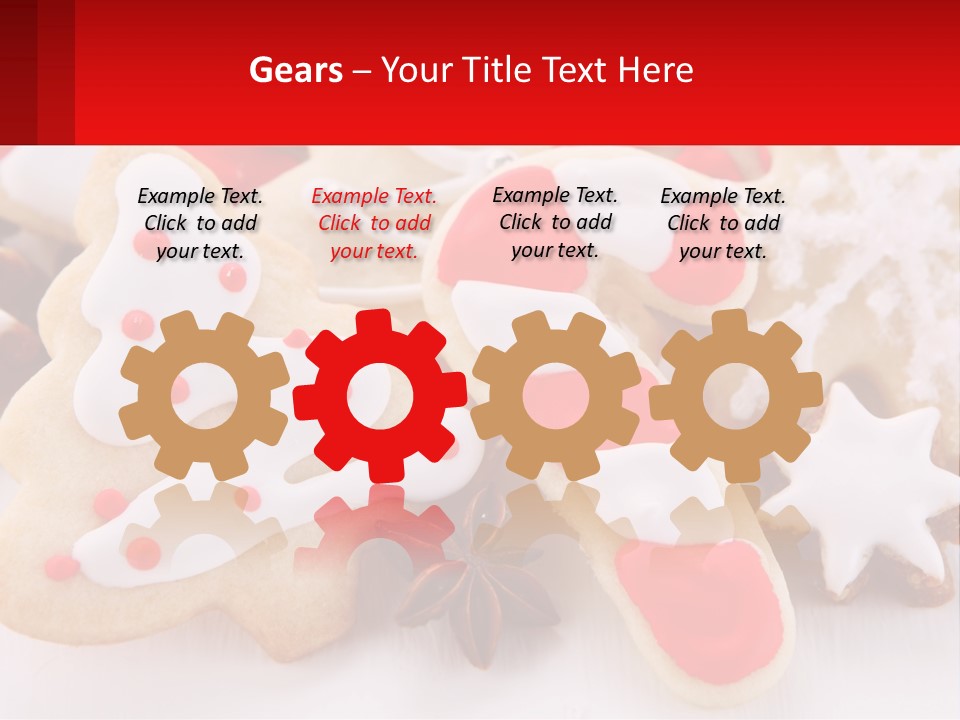 Gears – Your Title Text Here

Example Text. Click to add your text.

Example Text. Click to add your text.

Example Text. Click to add your text.

Example Text. Click to add your text.